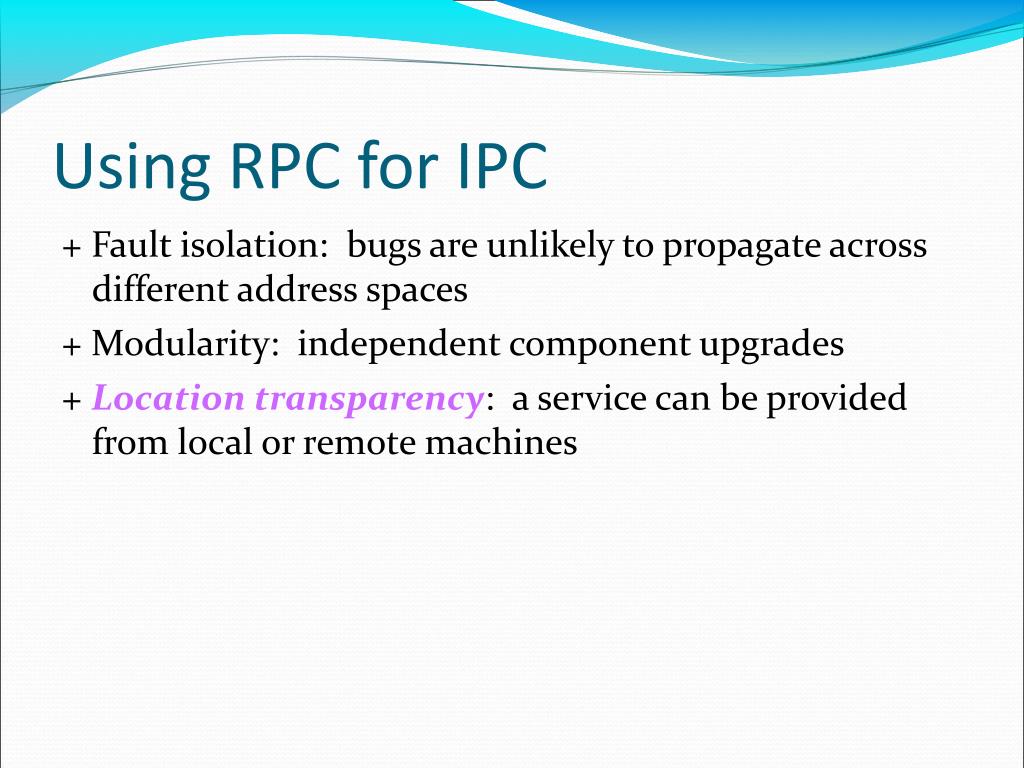 Using RPC for IPC

+ Fault isolation:  bugs are unlikely to propagate across different address spaces

+ Modularity:  independent component upgrades

+ Location transparency:  a service can be provided from local or remote machines